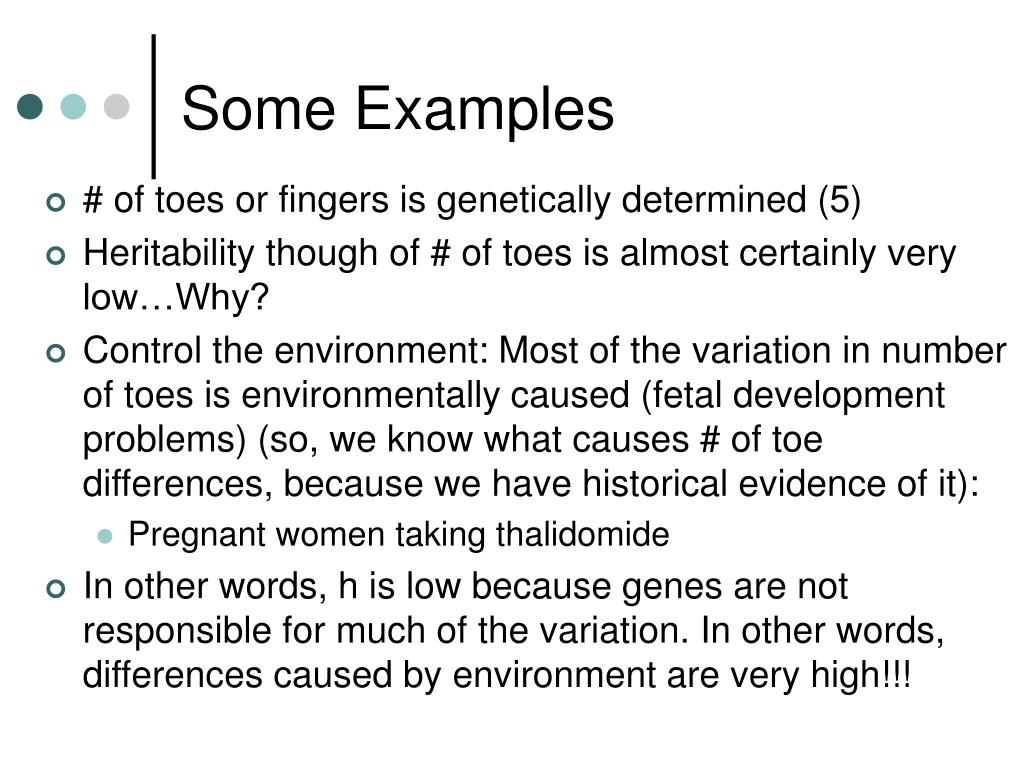 Some Examples

# of toes or fingers is genetically determined (5)

Heritability though of # of toes is almost certainly very low…Why?

Control the environment: Most of the variation in number of toes is environmentally caused (fetal development problems) (so, we know what causes # of toe differences, because we have historical evidence of it):

Pregnant women taking thalidomide

In other words, h is low because genes are not responsible for much of the variation. In other words, differences caused by environment are very high!!!